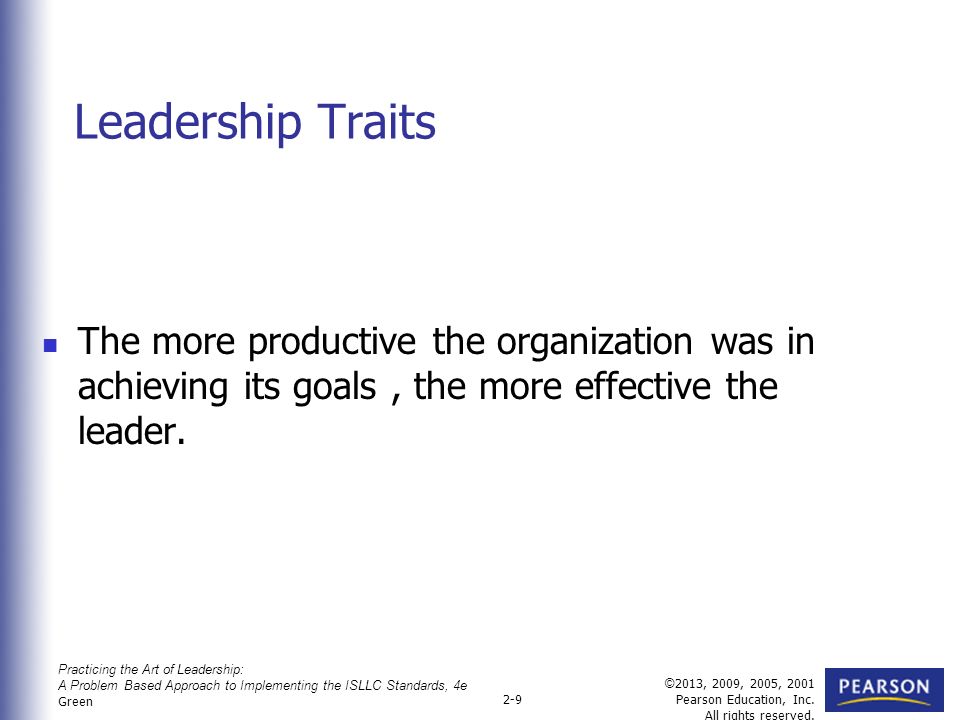 Leadership Traits

The more productive the organization was in achieving its goals , the more effective the leader.

Practicing the Art of Leadership:
A Problem Based Approach to Implementing the ISLLC Standards, 4e
Green

2-9

©2013, 2009, 2005, 2001
Pearson Education, Inc.
All rights reserved.

PEARSON